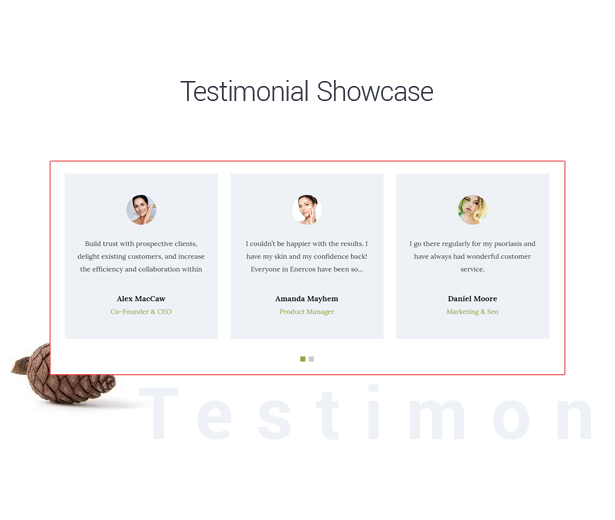 Testimonial Showcase

Build trust with prospective clients, delight existing customers, and increase the efficiency and collaboration within

Alex MacCaw

Co-Founder & CEO

I couldn't be happier with the results. I have my skin and my confidence back! Everyone in Enercos have been so...

Amanda Mayhem

Product Manager

I go there regularly for my psoriasis and have always had wonderful customer service.

Daniel Moore

Marketing & Seo

Testimon